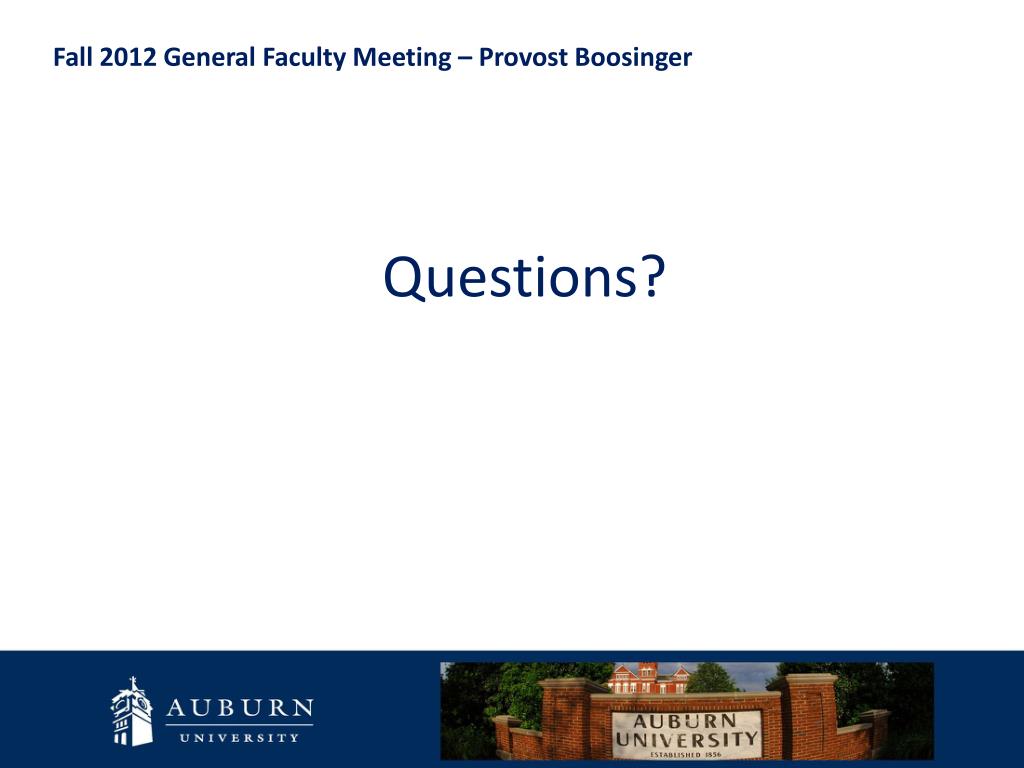 Fall 2012 General Faculty Meeting – Provost Boosinger

Questions?

AUBURN
UNIVERSITY

AUBURN
UNIVERSITY
ESTABLISHED 1856